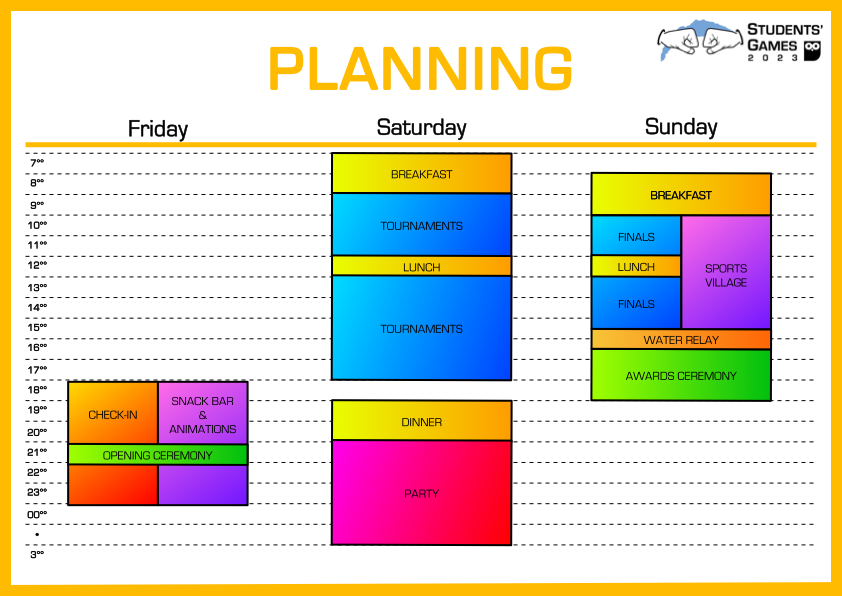 STUDENTS' GAMES 2023

PLANNING

Friday

Saturday

Sunday

$7^{00}$
$8^{00}$
$9^{00}$
$10^{00}$
$11^{00}$
$12^{00}$
$13^{00}$
$14^{00}$
$15^{00}$
$16^{00}$
$17^{00}$
$18^{00}$
$19^{00}$
$20^{00}$
$21^{00}$
$22^{00}$
$23^{00}$
$00^{00}$
•
$3^{00}$

CHECK-IN

SNACK BAR & ANIMATIONS

OPENING CEREMONY

BREAKFAST

TOURNAMENTS

LUNCH

TOURNAMENTS

DINNER

PARTY

BREAKFAST

FINALS

LUNCH

FINALS

SPORTS VILLAGE

WATER RELAY

AWARDS CEREMONY